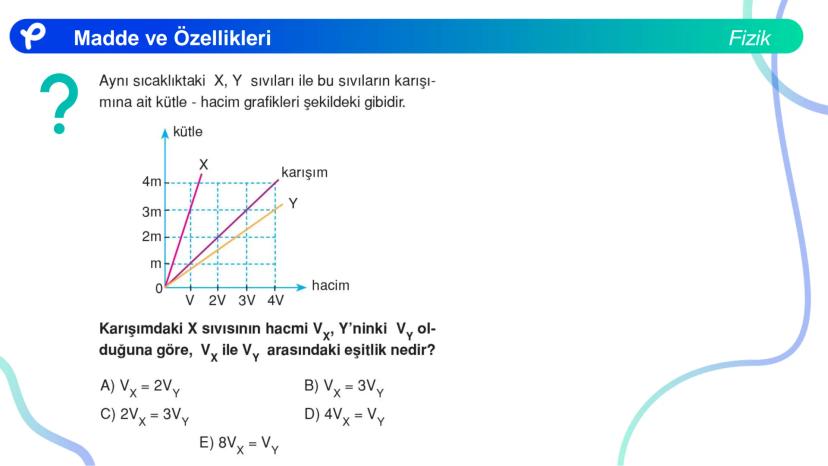 Madde ve Özellikleri

Fizik

?

Aynı sıcaklıktaki X, Y sıvıları ile bu sıvıların karışımına ait kütle - hacim grafikleri şekildeki gibidir.

kütle
X
karışım
Y
4m
3m
2m
m
0
V 2V 3V 4V
hacim

Karışımdaki X sıvısının hacmi $V_X$, Y'ninki $V_Y$ olduğuna göre, $V_X$ ile $V_Y$ arasındaki eşitlik nedir?

A) $V_X = 2V_Y$
B) $V_X = 3V_Y$
C) $2V_X = 3V_Y$
D) $4V_X = V_Y$
E) $8V_X = V_Y$